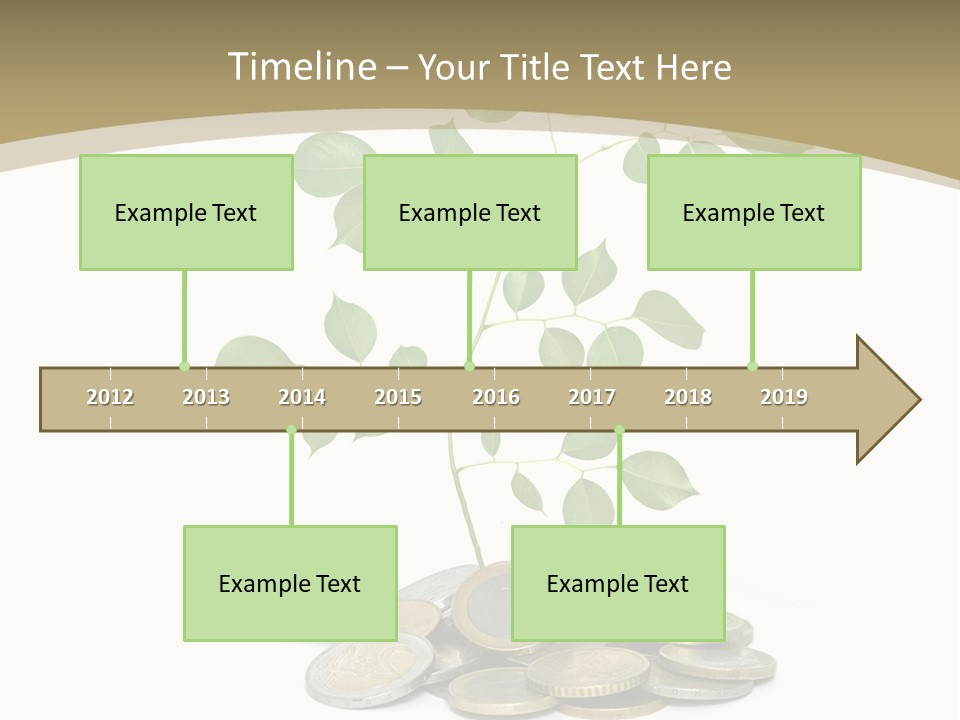 Timeline – Your Title Text Here

Example Text

Example Text

Example Text

2012 2013 2014 2015 2016 2017 2018 2019

Example Text

Example Text